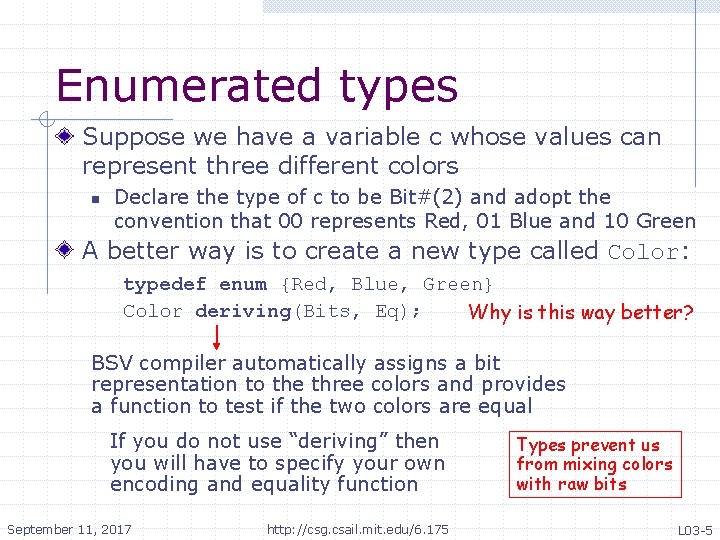 Enumerated types

Suppose we have a variable c whose values can represent three different colors

Declare the type of c to be Bit#(2) and adopt the convention that 00 represents Red, 01 Blue and 10 Green

A better way is to create a new type called Color:

typedef enum {Red, Blue, Green}
Color deriving(Bits, Eq);

Why is this way better?

BSV compiler automatically assigns a bit representation to the three colors and provides a function to test if the two colors are equal

If you do not use “deriving” then you will have to specify your own encoding and equality function

Types prevent us from mixing colors with raw bits

September 11, 2017

http://csg.csail.mit.edu/6.175

L03-5